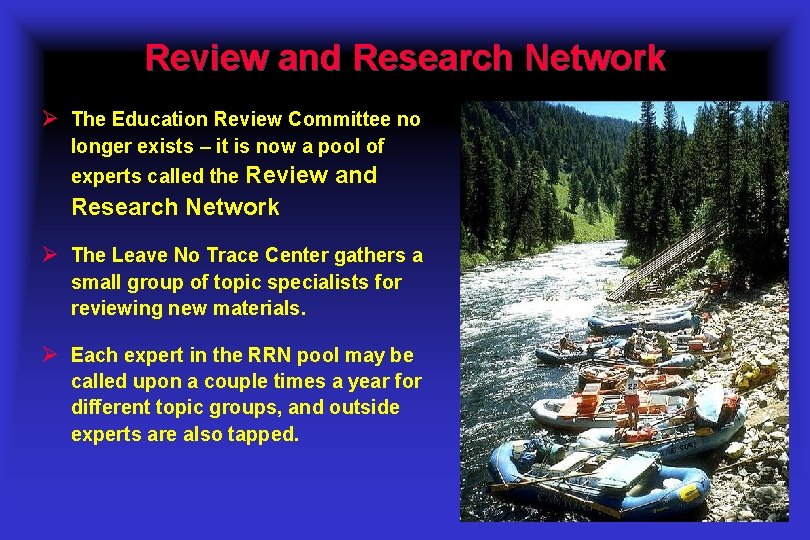 Review and Research Network

➢ The Education Review Committee no longer exists – it is now a pool of experts called the Review and Research Network

➢ The Leave No Trace Center gathers a small group of topic specialists for reviewing new materials.

➢ Each expert in the RRN pool may be called upon a couple times a year for different topic groups, and outside experts are also tapped.